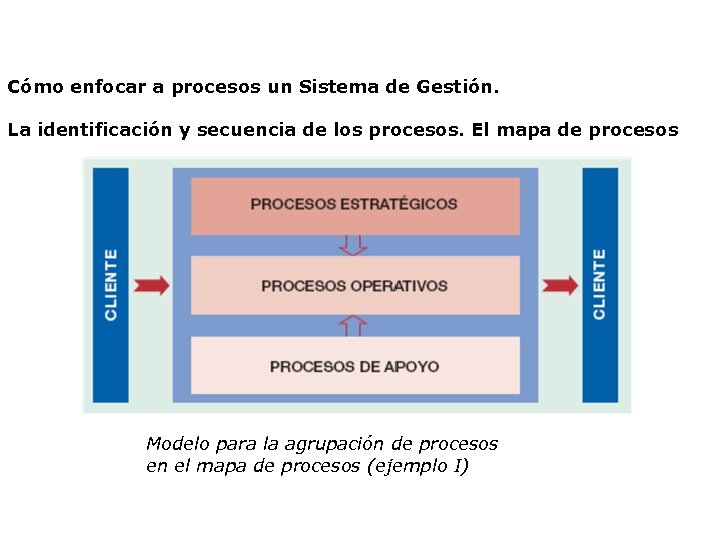 Cómo enfocar a procesos un Sistema de Gestión.

La identificación y secuencia de los procesos. El mapa de procesos

CLIENTE

PROCESOS ESTRATÉGICOS

PROCESOS OPERATIVOS

PROCESOS DE APOYO

CLIENTE

Modelo para la agrupación de procesos en el mapa de procesos (ejemplo I)